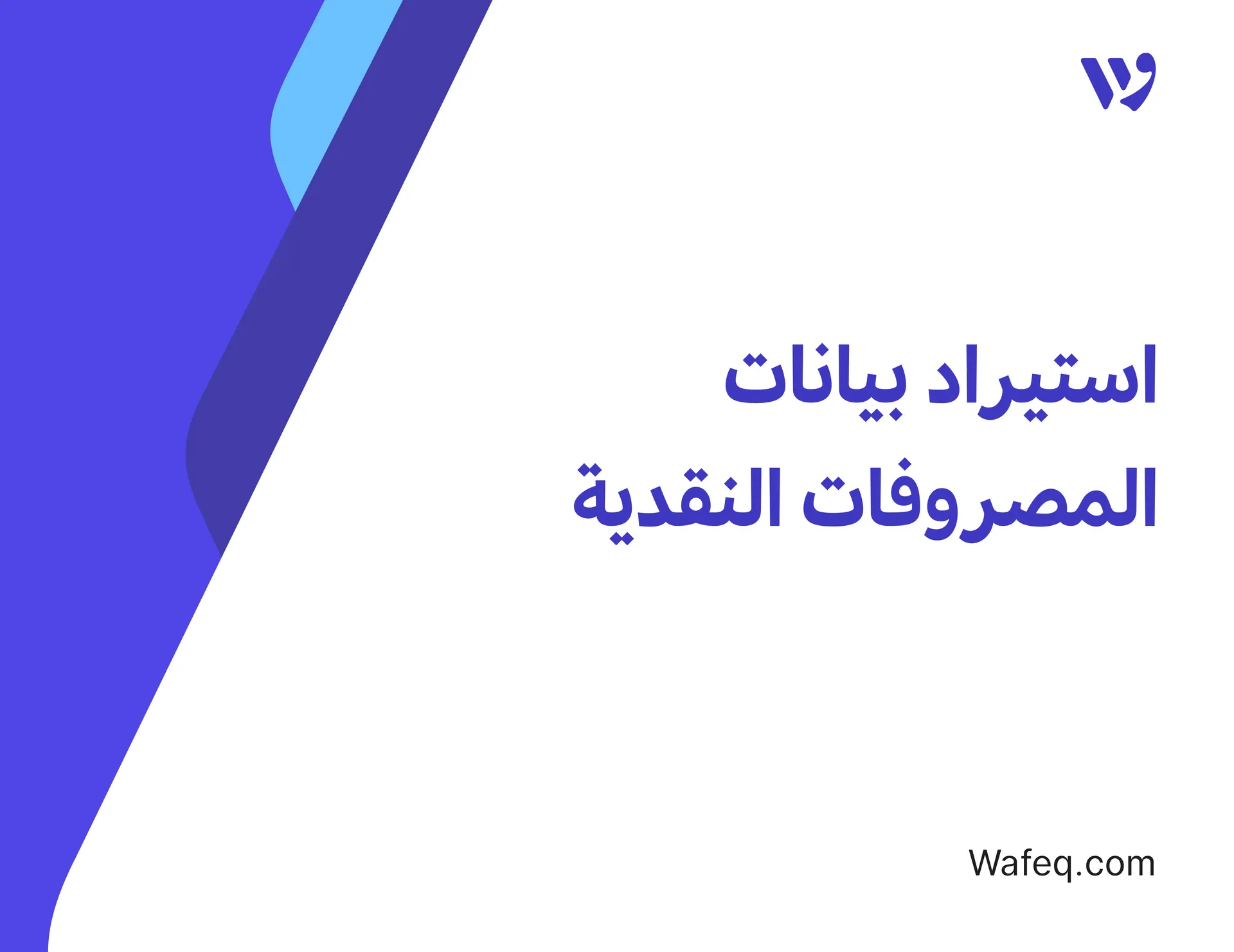 استيراد بيانات
المصروفات النقدية

Wafeq.com